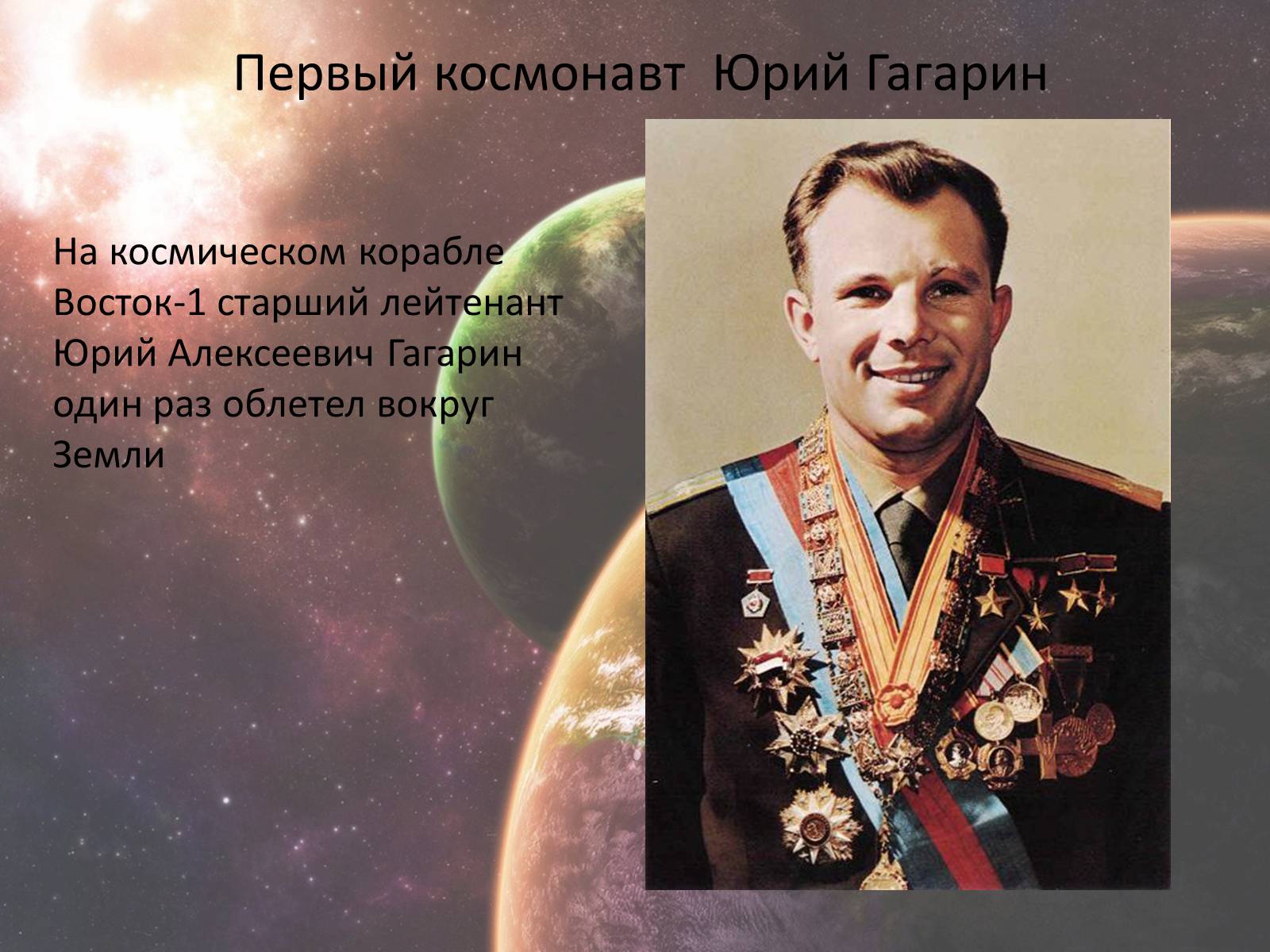 Первый космонавт  Юрий Гагарин

На космическом корабле Восток-1 старший лейтенант Юрий Алексеевич Гагарин один раз облетел вокруг Земли